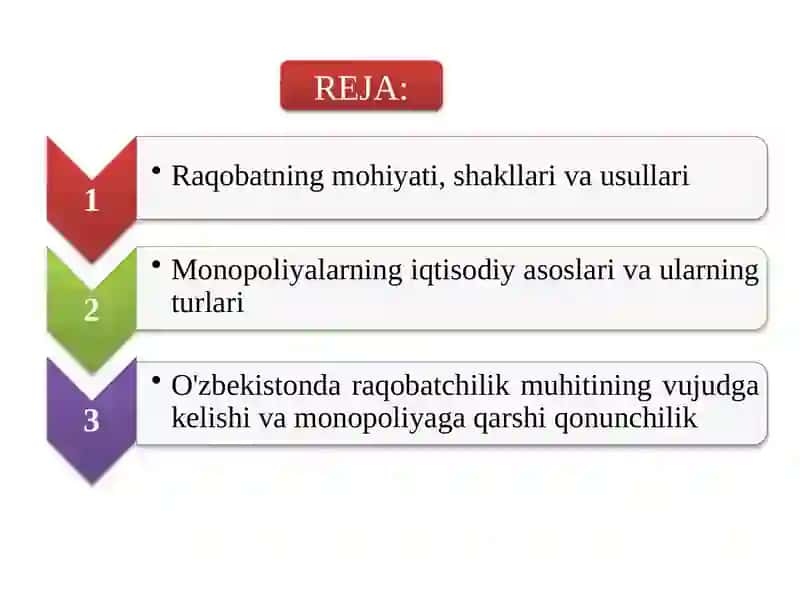 REJA:

1

• Raqobatning mohiyati, shakllari va usullari

2

• Monopoliyalarning iqtisodiy asoslari va ularning turlari

3

• O'zbekistonda raqobatchilik muhitining vujudga kelishi va monopoliyaga qarshi qonunchilik